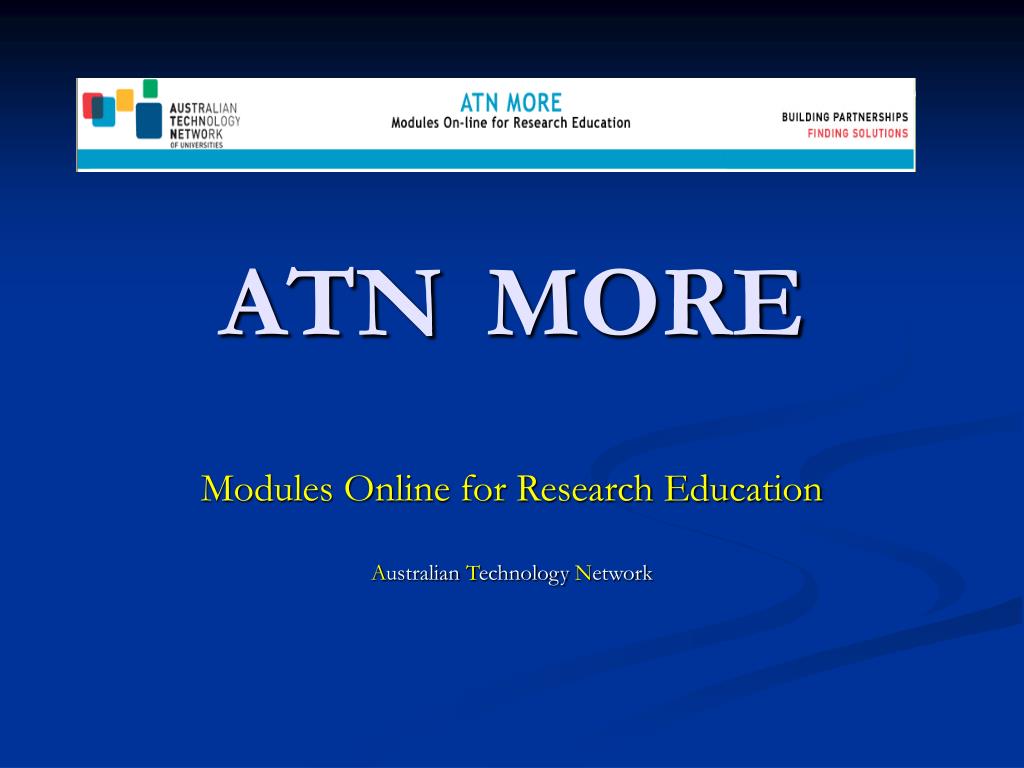 AUSTRALIAN TECHNOLOGY NETWORK OF UNIVERSITIES

ATN MORE
Modules On-line for Research Education

BUILDING PARTNERSHIPS
FINDING SOLUTIONS

ATN MORE

Modules Online for Research Education

Australian Technology Network